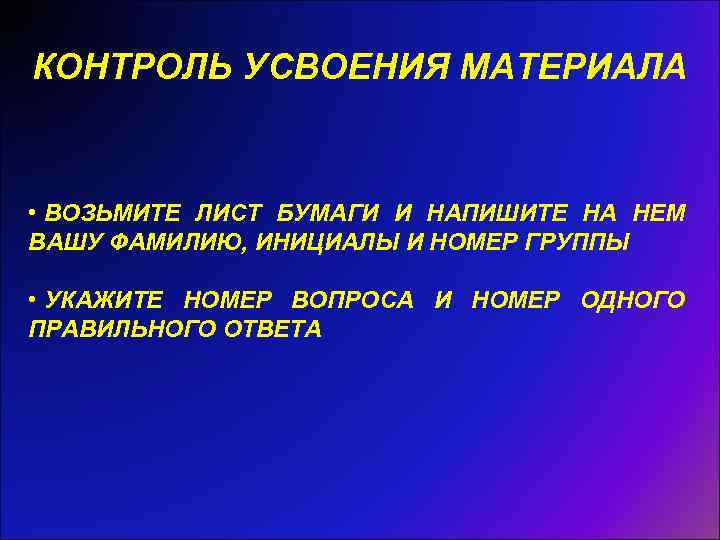 КОНТРОЛЬ УСВОЕНИЯ МАТЕРИАЛА

• ВОЗЬМИТЕ ЛИСТ БУМАГИ И НАПИШИТЕ НА НЕМ ВАШУ ФАМИЛИЮ, ИНИЦИАЛЫ И НОМЕР ГРУППЫ

• УКАЖИТЕ НОМЕР ВОПРОСА И НОМЕР ОДНОГО ПРАВИЛЬНОГО ОТВЕТА